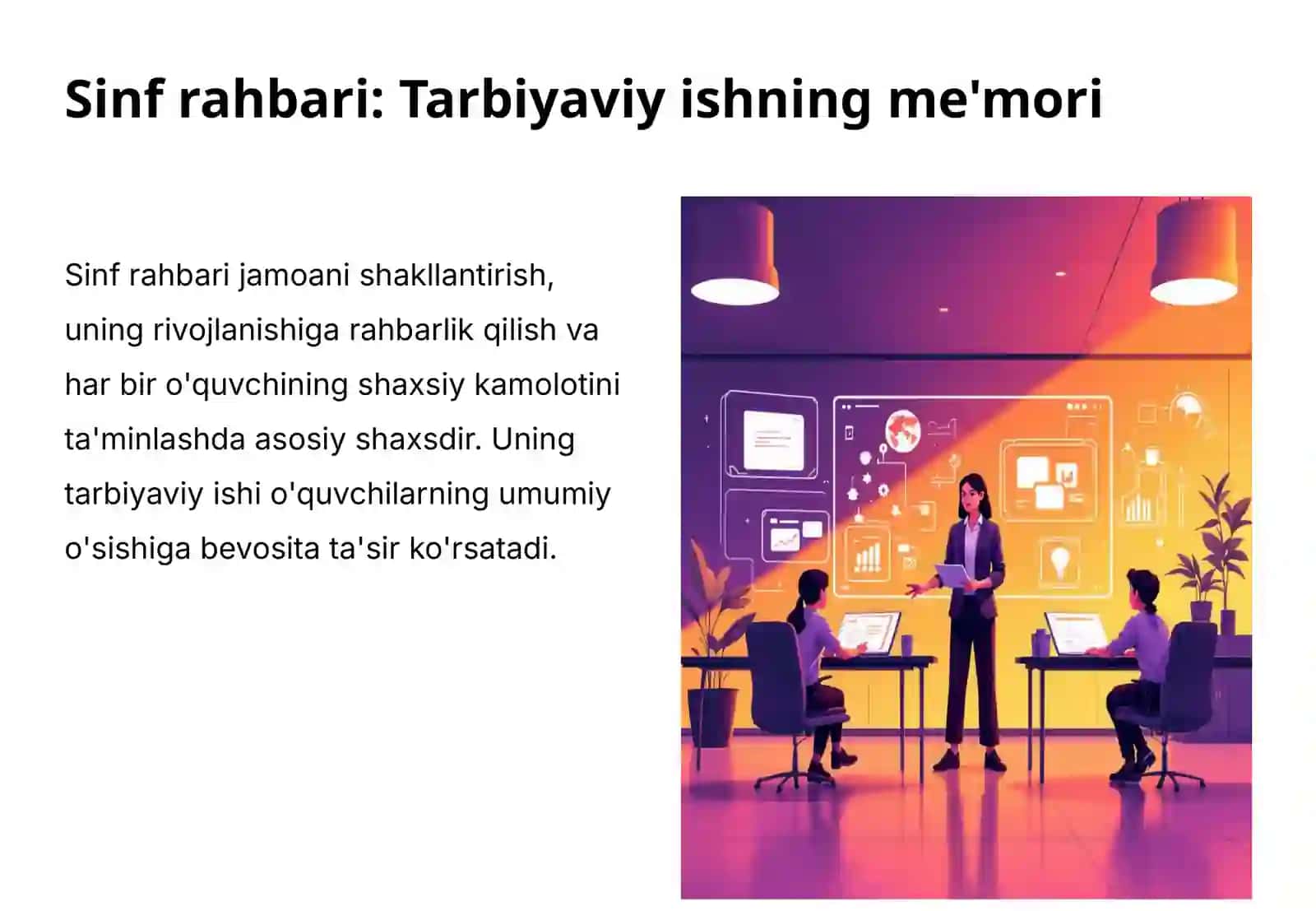 Sinf rahbari: Tarbiyaviy ishning me'mori

Sinf rahbari jamoani shakllantirish, uning rivojlanishiga rahbarlik qilish va har bir o'quvchining shaxsiy kamolotini ta'minlashda asosiy shaxsdir. Uning tarbiyaviy ishi o'quvchilarning umumiy o'sishiga bevosita ta'sir ko'rsatadi.